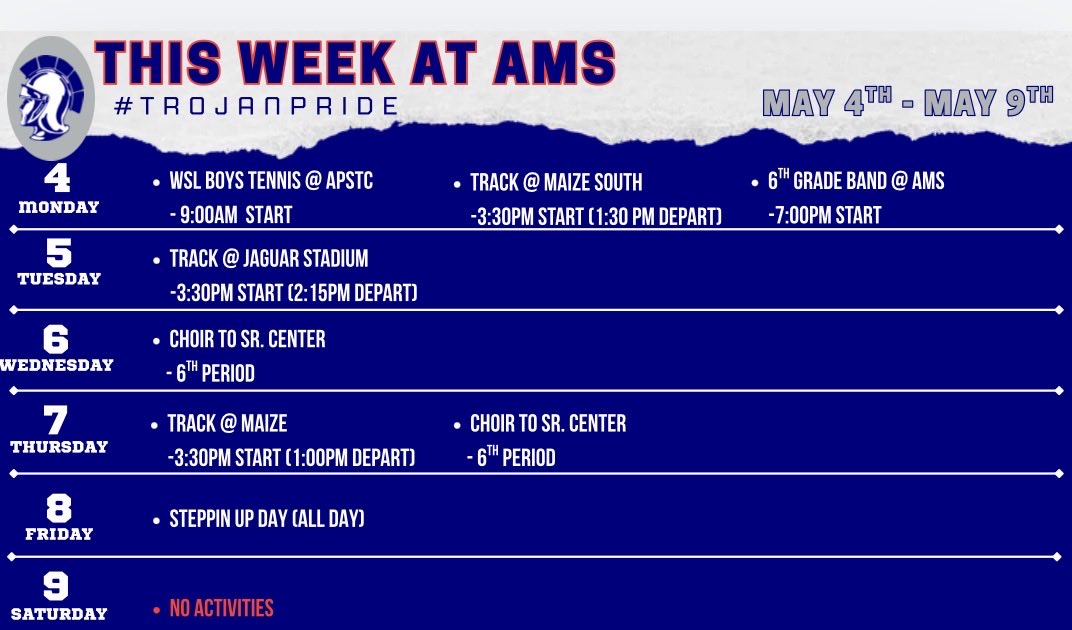 THIS WEEK AT AMS
#TROJANPRIDE

MAY 4$^{TH}$ - MAY 9$^{TH}$

4
MONDAY

• WSL BOYS TENNIS @ APSTC
- 9:00AM START

• TRACK @ MAIZE SOUTH
-3:30PM START (1:30 PM DEPART)

• 6$^{TH}$ GRADE BAND @ AMS
-7:00PM START

5
TUESDAY

• TRACK @ JAGUAR STADIUM
-3:30PM START (2:15PM DEPART)

6
WEDNESDAY

• CHOIR TO SR. CENTER
- 6$^{TH}$ PERIOD

7
THURSDAY

• TRACK @ MAIZE
-3:30PM START (1:00PM DEPART)

• CHOIR TO SR. CENTER
- 6$^{TH}$ PERIOD

8
FRIDAY

• STEPPIN UP DAY (ALL DAY)

9
SATURDAY

• NO ACTIVITIES